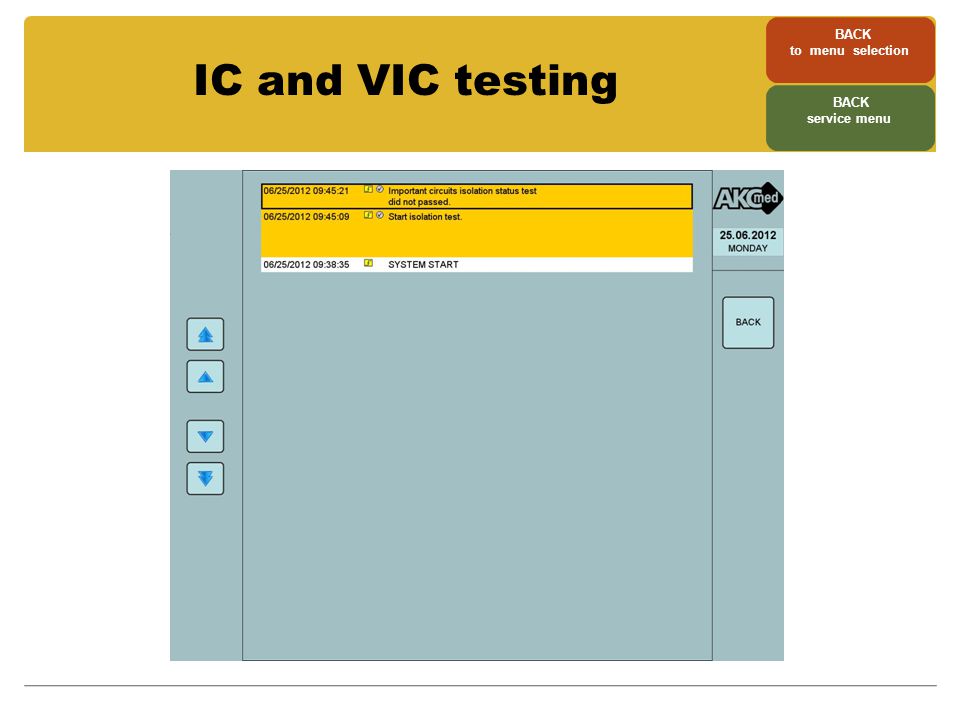 IC and VIC testing

BACK
to menu selection

BACK
service menu

06/25/2012 09:45:21 Important circuits isolation status test did not passed.
06/25/2012 09:45:09 Start isolation test.
06/25/2012 09:38:35 SYSTEM START

AKCmed
25.06.2012
MONDAY

BACK